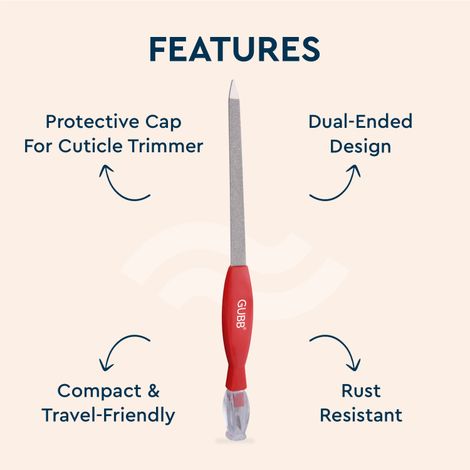 FEATURES

Protective Cap For Cuticle Trimmer

Dual-Ended Design

GUBB®

Compact & Travel-Friendly

Rust Resistant